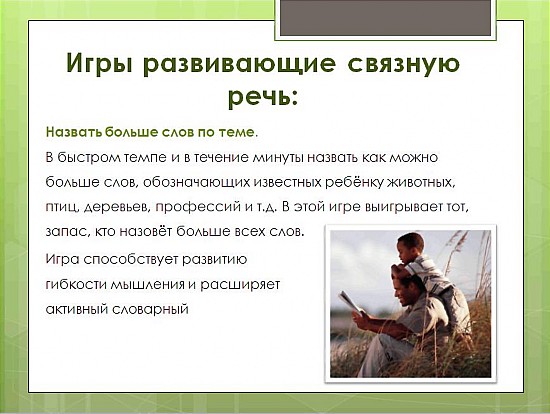 Игры развивающие связную речь:

Назвать больше слов по теме.

В быстром темпе и в течение минуты назвать как можно больше слов, обозначающих известных ребёнку животных, птиц, деревьев, профессий и т.д. В этой игре выигрывает тот, запас, кто назовёт больше всех слов.

Игра способствует развитию гибкости мышления и расширяет активный словарный